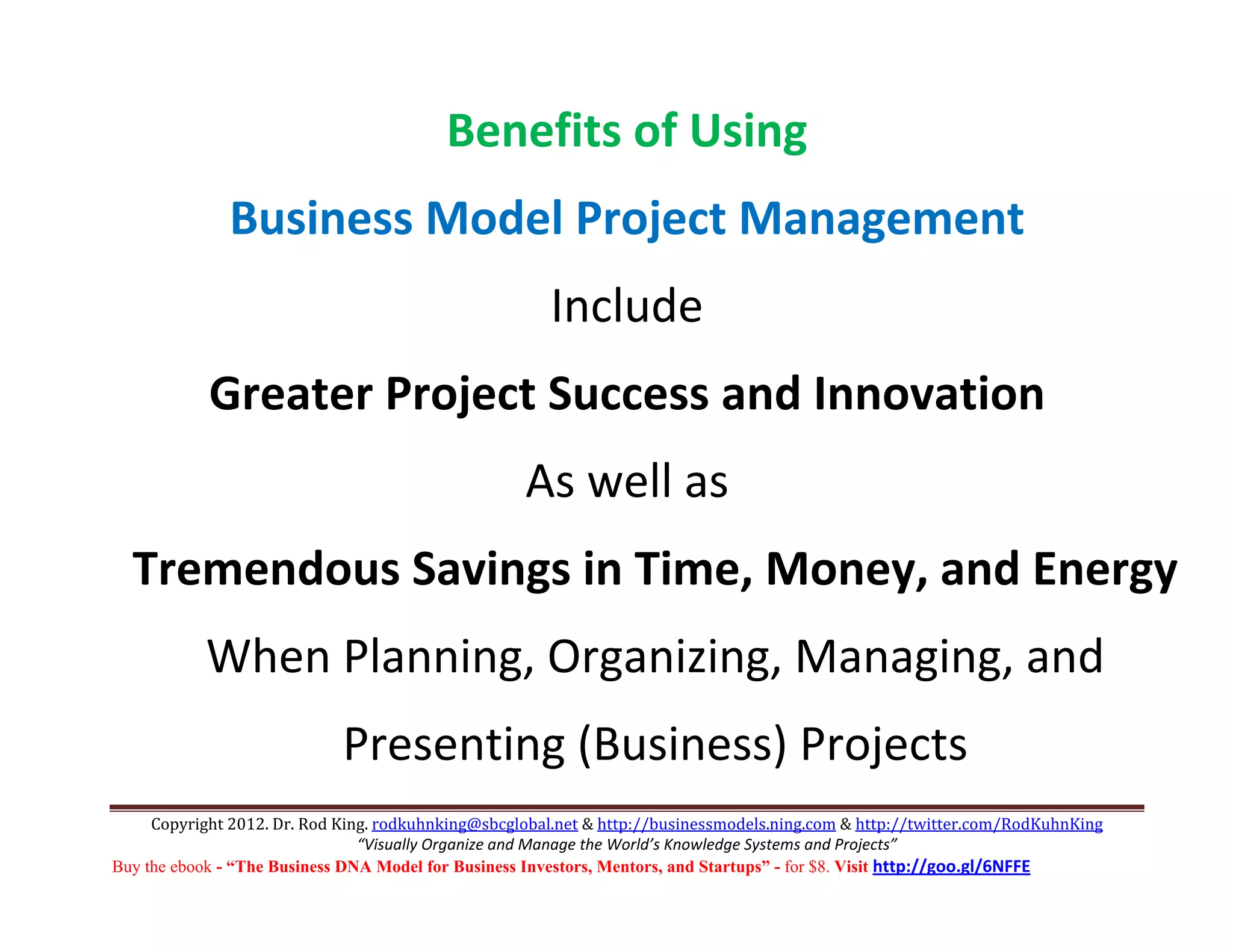 Benefits of Using

Business Model Project Management

Include

Greater Project Success and Innovation

As well as

Tremendous Savings in Time, Money, and Energy

When Planning, Organizing, Managing, and Presenting (Business) Projects

Copyright 2012. Dr. Rod King. rodkuhnking@sbcglobal.net & http://businessmodels.ning.com & http://twitter.com/RodKuhnKing
"Visually Organize and Manage the World's Knowledge Systems and Projects"
Buy the ebook - "The Business DNA Model for Business Investors, Mentors, and Startups" - for $8. Visit http://goo.gl/6NFFE